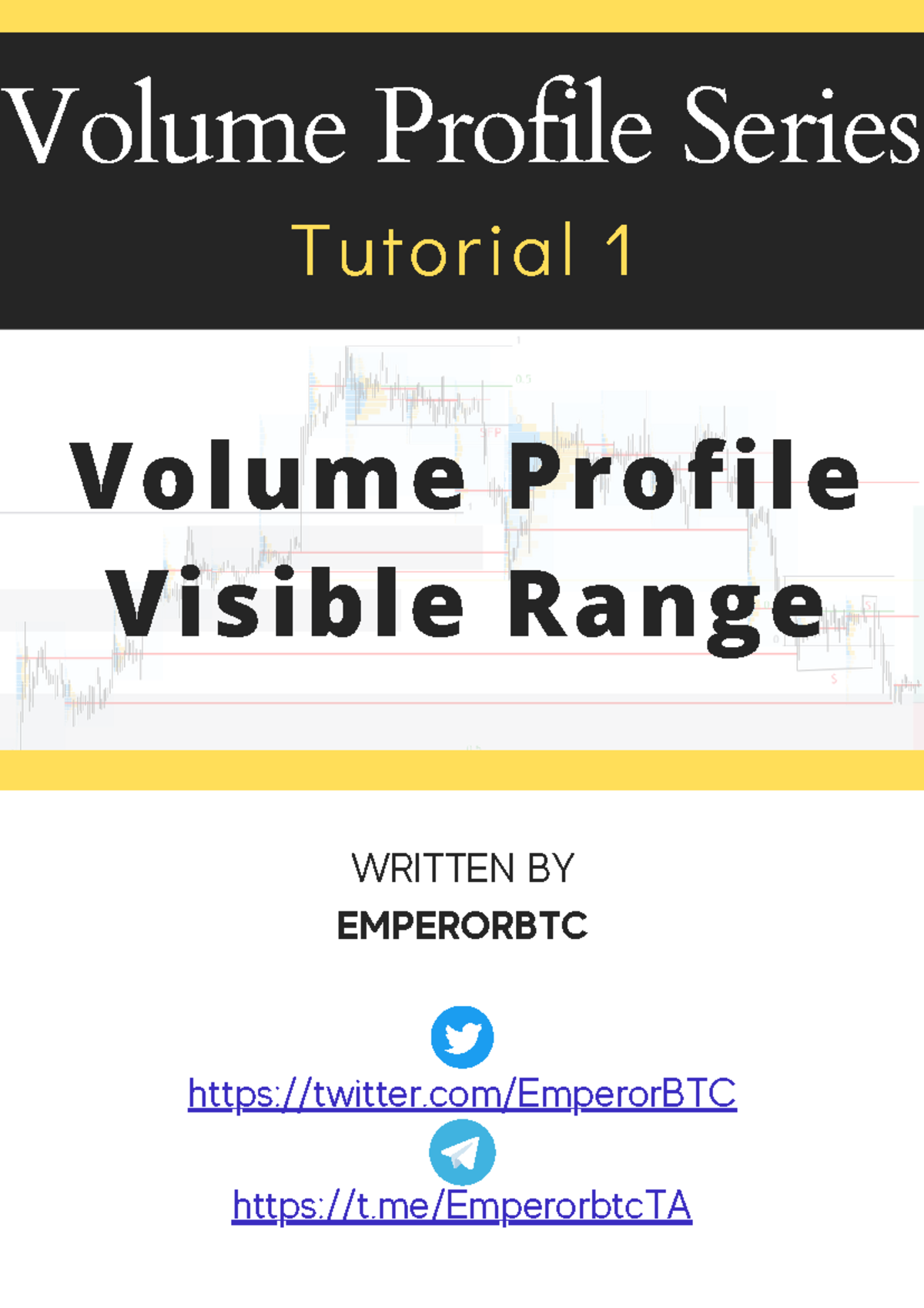 Volume Profile Series

Tutorial 1

Volume Profile Visible Range

WRITTEN BY

EMPERORBTC

https://twitter.com/EmperorBTC

https://t.me/EmperorbtcTA